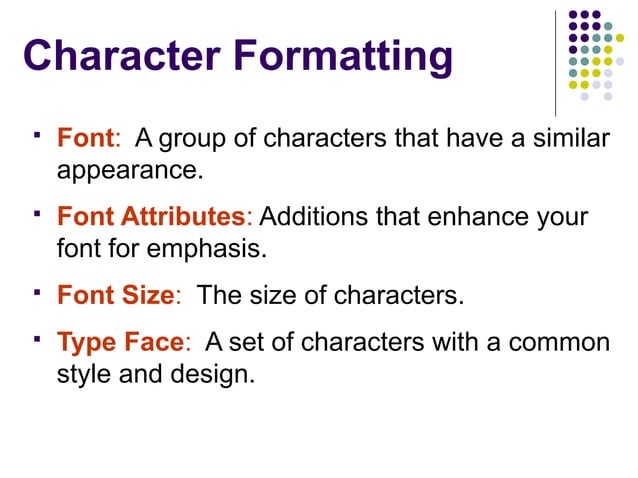 Character Formatting

- Font: A group of characters that have a similar appearance.
- Font Attributes: Additions that enhance your font for emphasis.
- Font Size: The size of characters.
- Type Face: A set of characters with a common style and design.